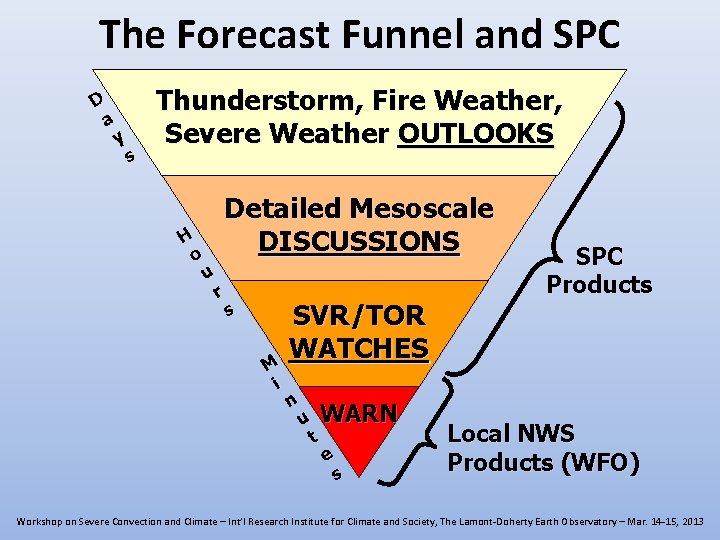 The Forecast Funnel and SPC

Days

Thunderstorm, Fire Weather, Severe Weather OUTLOOKS

Hours

Detailed Mesoscale DISCUSSIONS

SVR/TOR WATCHES

Minutes

WARN

SPC Products

Local NWS Products (WFO)

Workshop on Severe Convection and Climate – Int'l Research Institute for Climate and Society, The Lamont-Doherty Earth Observatory – Mar. 14–15, 2013